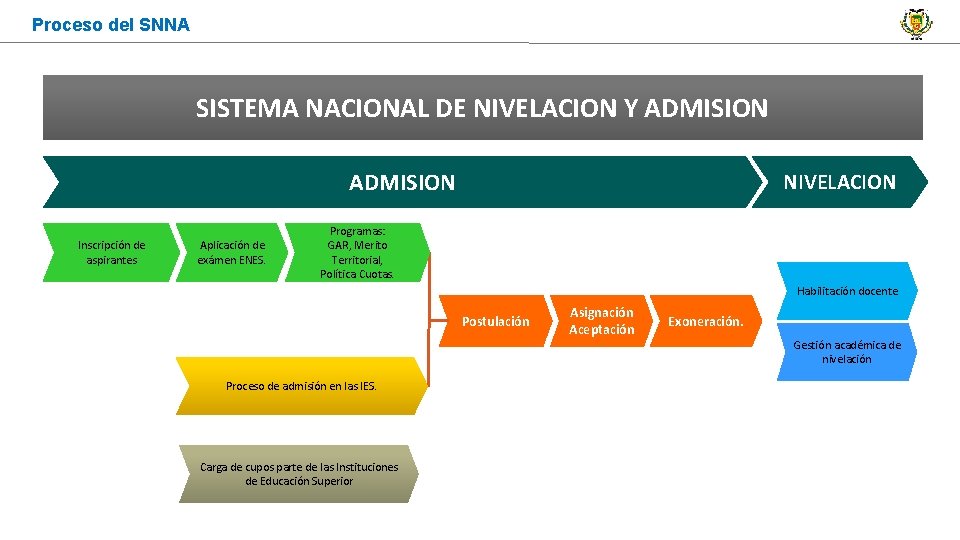 Proceso del SNNA

SISTEMA NACIONAL DE NIVELACION Y ADMISION

ADMISION

NIVELACION

Inscripción de aspirantes

Aplicación de exámen ENES.

Programas: GAR, Merito Territorial, Política Cuotas

Postulación

Asignación Aceptación

Exoneración.

Habilitación docente

Gestión académica de nivelación

Proceso de admisión en las IES.

Carga de cupos parte de las Instituciones de Educación Superior